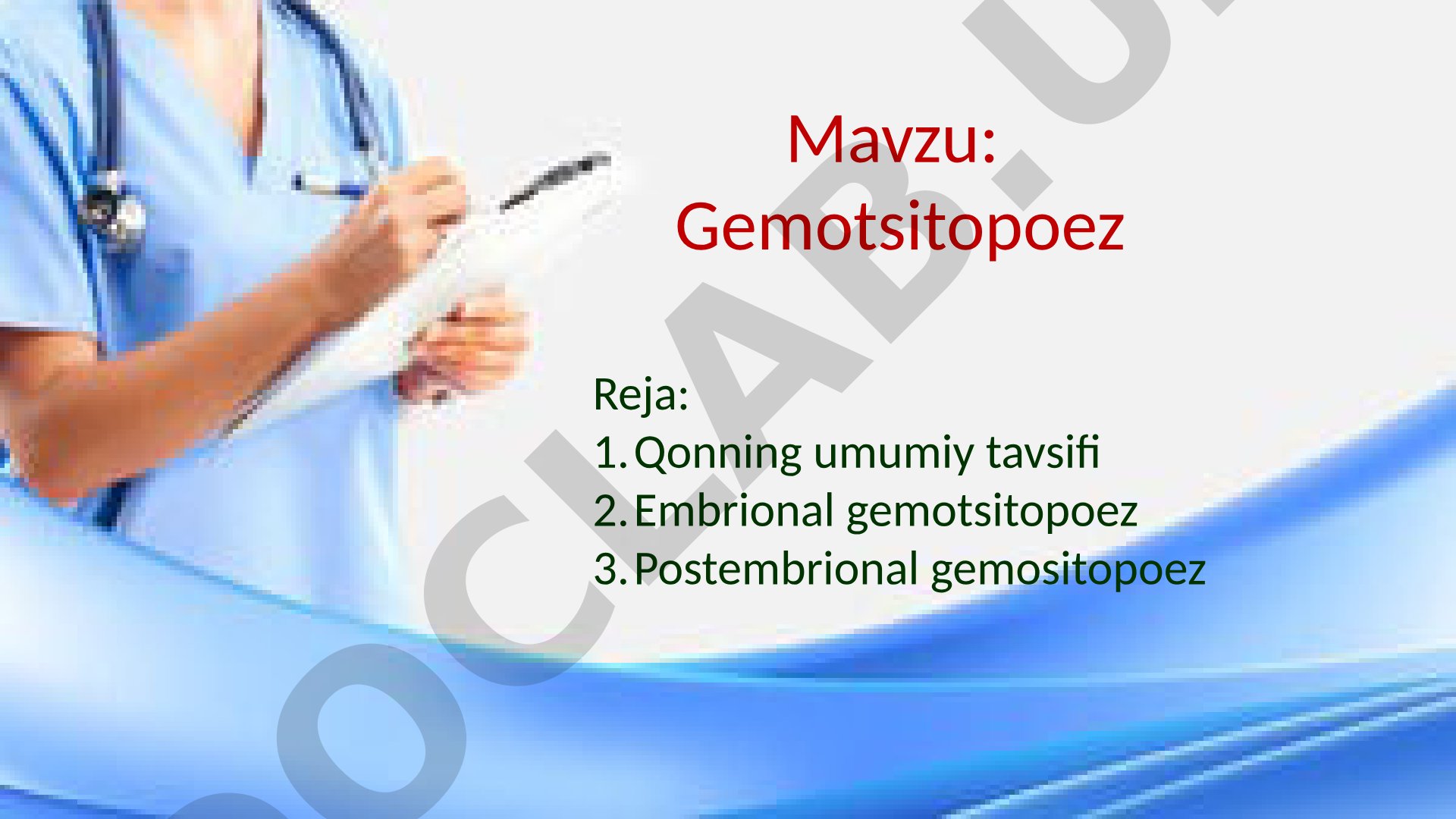 Mavzu:
Gemotsitopoez

Reja:
1. Qonning umumiy tavsifi
2. Embrional gemotsitopoez
3. Postembrional gemositopoez

OCLAB.U